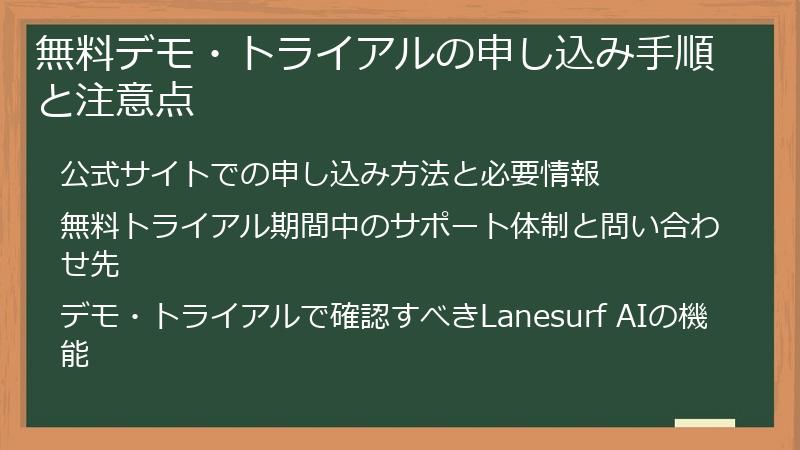 無料デモ・トライアルの申し込み手順と注意点

公式サイトでの申し込み方法と必要情報

無料トライアル期間中のサポート体制と問い合わせ先

デモ・トライアルで確認すべきLanesurf AIの機能